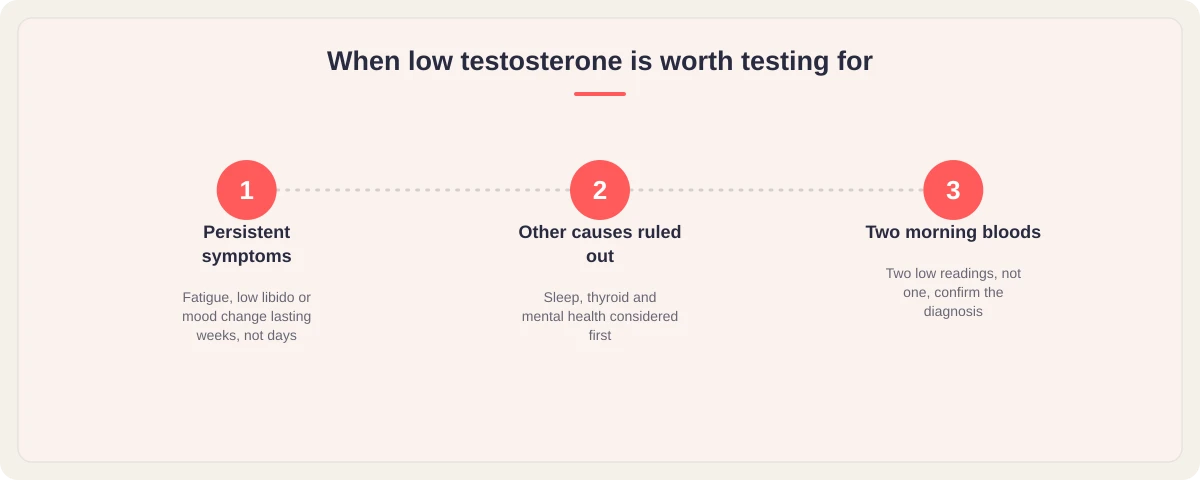 When low testosterone is worth testing for

1
Persistent symptoms
Fatigue, low libido or mood change lasting weeks, not days

2
Other causes ruled out
Sleep, thyroid and mental health considered first

3
Two morning bloods
Two low readings, not one, confirm the diagnosis